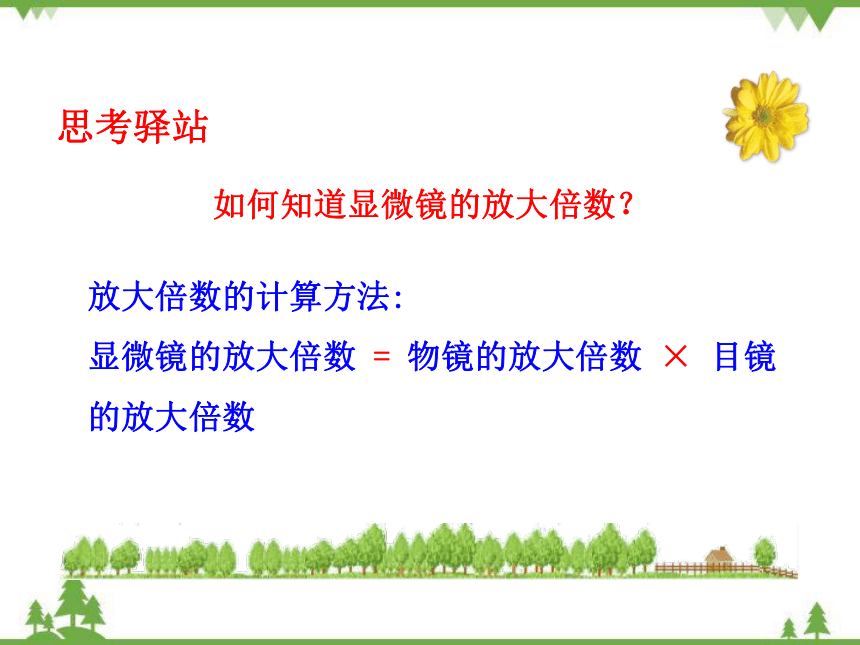 思考驿站

如何知道显微镜的放大倍数?

放大倍数的计算方法:
显微镜的放大倍数 = 物镜的放大倍数 × 目镜的放大倍数